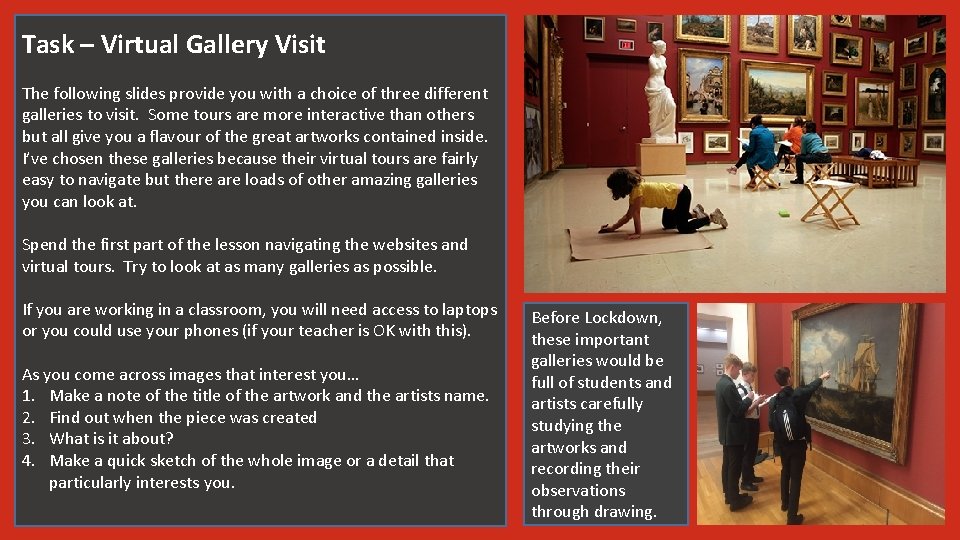 Task – Virtual Gallery Visit

The following slides provide you with a choice of three different galleries to visit. Some tours are more interactive than others but all give you a flavour of the great artworks contained inside. I've chosen these galleries because their virtual tours are fairly easy to navigate but there are loads of other amazing galleries you can look at.

Spend the first part of the lesson navigating the websites and virtual tours. Try to look at as many galleries as possible.

If you are working in a classroom, you will need access to laptops or you could use your phones (if your teacher is OK with this).

As you come across images that interest you…
1. Make a note of the title of the artwork and the artists name.
2. Find out when the piece was created
3. What is it about?
4. Make a quick sketch of the whole image or a detail that particularly interests you.

Before Lockdown, these important galleries would be full of students and artists carefully studying the artworks and recording their observations through drawing.